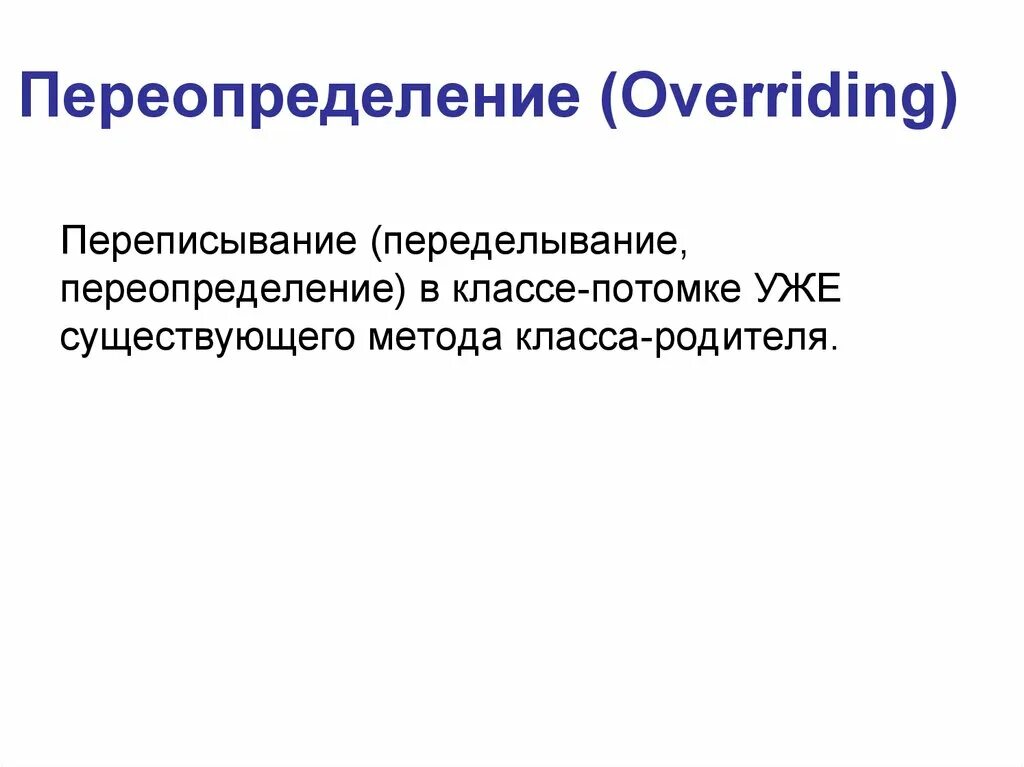 Переопределение (Overriding)

Переписывание (переделывание, переопределение) в классе-потомке УЖЕ существующего метода класса-родителя.